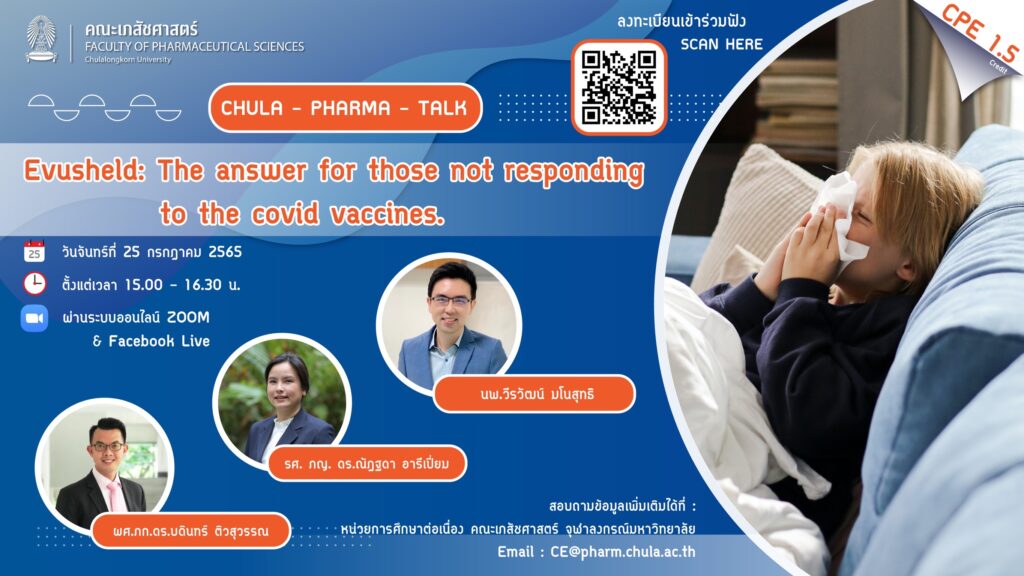 คณะเภสัชศาสตร์
FACULTY OF PHARMACEUTICAL SCIENCES
Chulalongkorn University

ลงทะเบียนเข้าร่วมฟัง
SCAN HERE

CPE 1.5
Credit

CHULA - PHARMA - TALK

Evusheld: The answer for those not responding to the covid vaccines.

25
วันจันทร์ที่ 25 กรกฎาคม 2565
ตั้งแต่เวลา 15.00 - 16.30 น.
ผ่านระบบออนไลน์ ZOOM & Facebook Live

นพ.วีรวัฒน์ มโนสุทธิ

รศ. ภญ. ดร.ณัฏฐดา อารีเปี่ยม

ผศ.ภก.ดร.บดินทร์ ติวสุวรรณ

สอบถามข้อมูลเพิ่มเติมได้ที่ :
หน่วยการศึกษาต่อเนื่อง คณะเภสัชศาสตร์ จุฬาลงกรณ์มหาวิทยาลัย
Email : CE@pharm.chula.ac.th